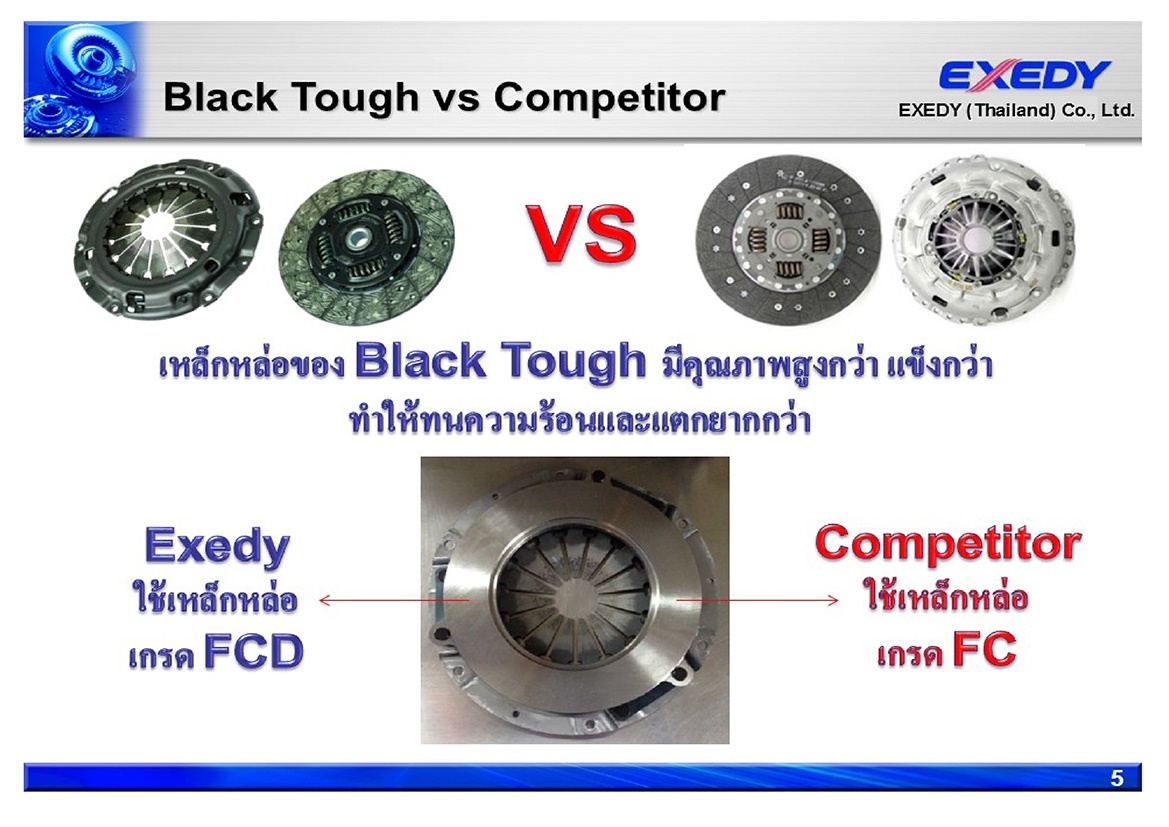 Black Tough vs Competitor

EXEDY
EXEDY ( Thailand) Co., Ltd.

VS

เหล็กหล่อของ Black Tough มีคุณภาพสูงกว่า แข็งกว่า
ทำให้ทนความร้อนและแตกยากกว่า

Exedy
ใช้เหล็กหล่อ
เกรด FCD

Competitor
ใช้เหล็กหล่อ
เกรด FC

5